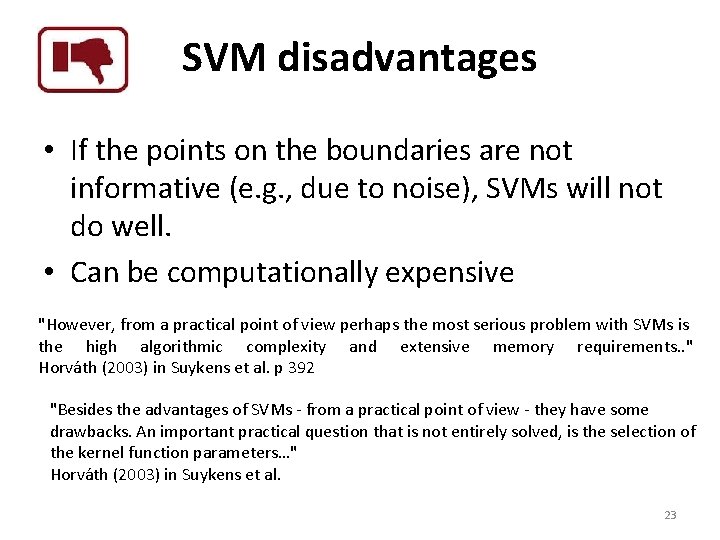 SVM disadvantages

• If the points on the boundaries are not informative (e.g., due to noise), SVMs will not do well.
• Can be computationally expensive

"However, from a practical point of view perhaps the most serious problem with SVMs is the high algorithmic complexity and extensive memory requirements.." Horváth (2003) in Suykens et al. p 392

"Besides the advantages of SVMs - from a practical point of view - they have some drawbacks. An important practical question that is not entirely solved, is the selection of the kernel function parameters..."
Horváth (2003) in Suykens et al.

23